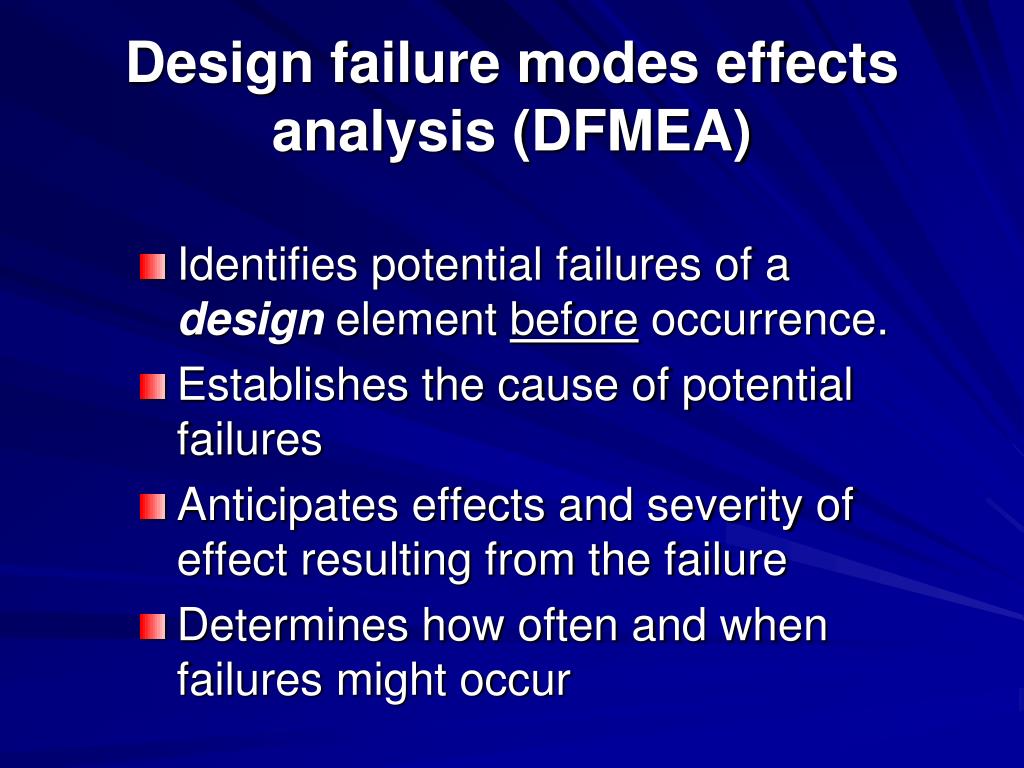 Design failure modes effects analysis (DFMEA)

Identifies potential failures of a design element before occurrence.

Establishes the cause of potential failures

Anticipates effects and severity of effect resulting from the failure

Determines how often and when failures might occur